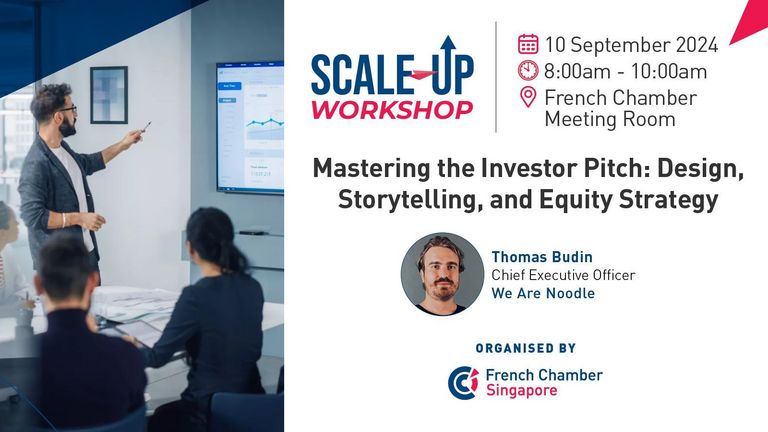 SCALE-UP WORKSHOP

10 September 2024
8:00am - 10:00am
French Chamber Meeting Room

Mastering the Investor Pitch: Design, Storytelling, and Equity Strategy

Thomas Budin
Chief Executive Officer
We Are Noodle

ORGANISED BY

French Chamber Singapore